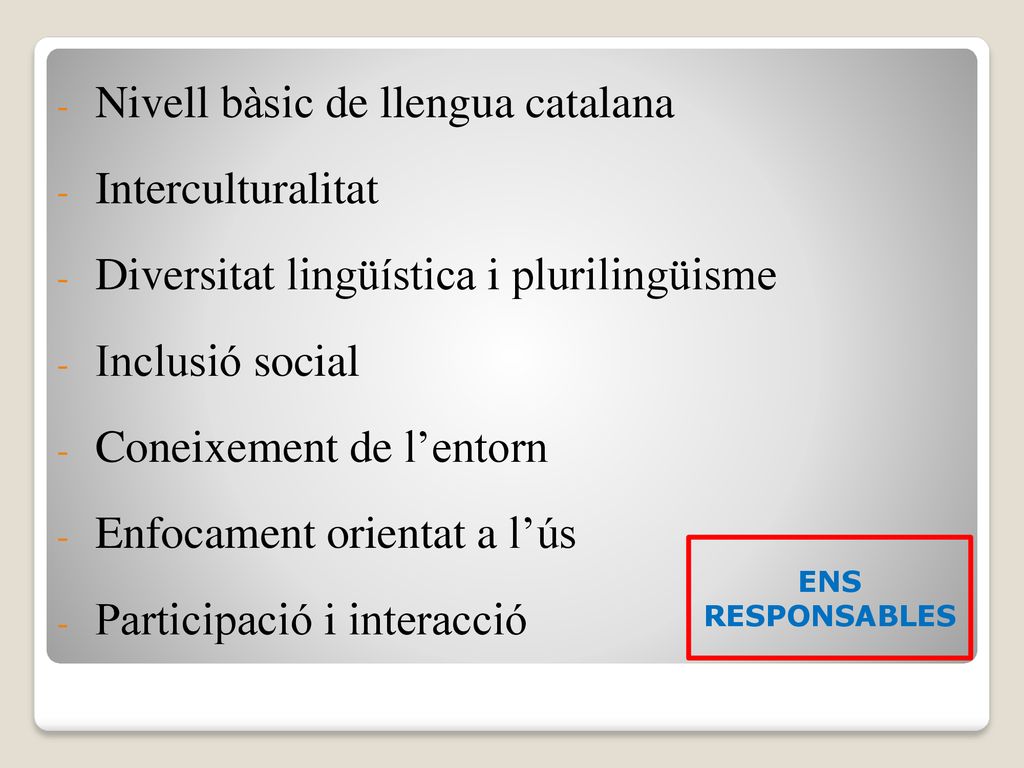 - Nivell bàsic de llengua catalana
- Interculturalitat
- Diversitat lingüística i plurilingüisme
- Inclusió social
- Coneixement de l’entorn
- Enfocament orientat a l’ús
- Participació i interacció

ENS RESPONSABLES